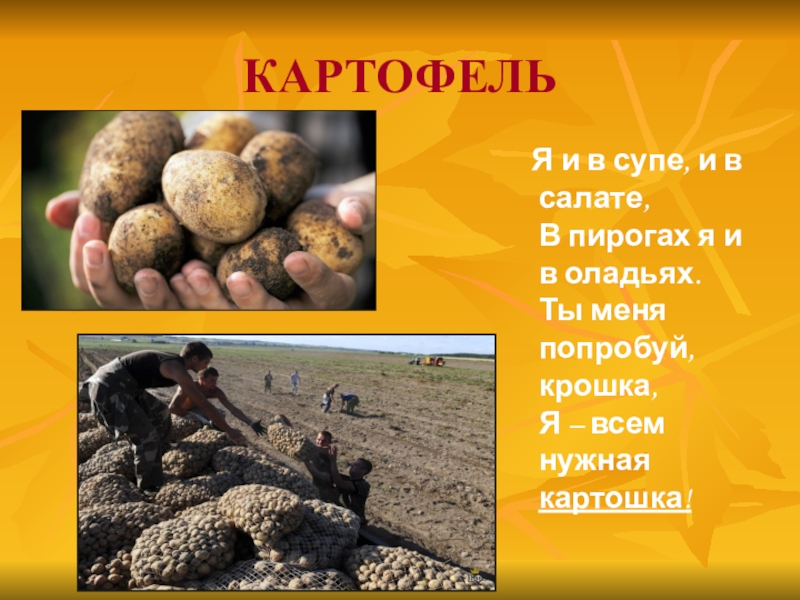 КАРТОФЕЛЬ

Я и в супе, и в салате,
В пирогах я и в оладьях.
Ты меня попробуй, крошка,
Я – всем нужная картошка!